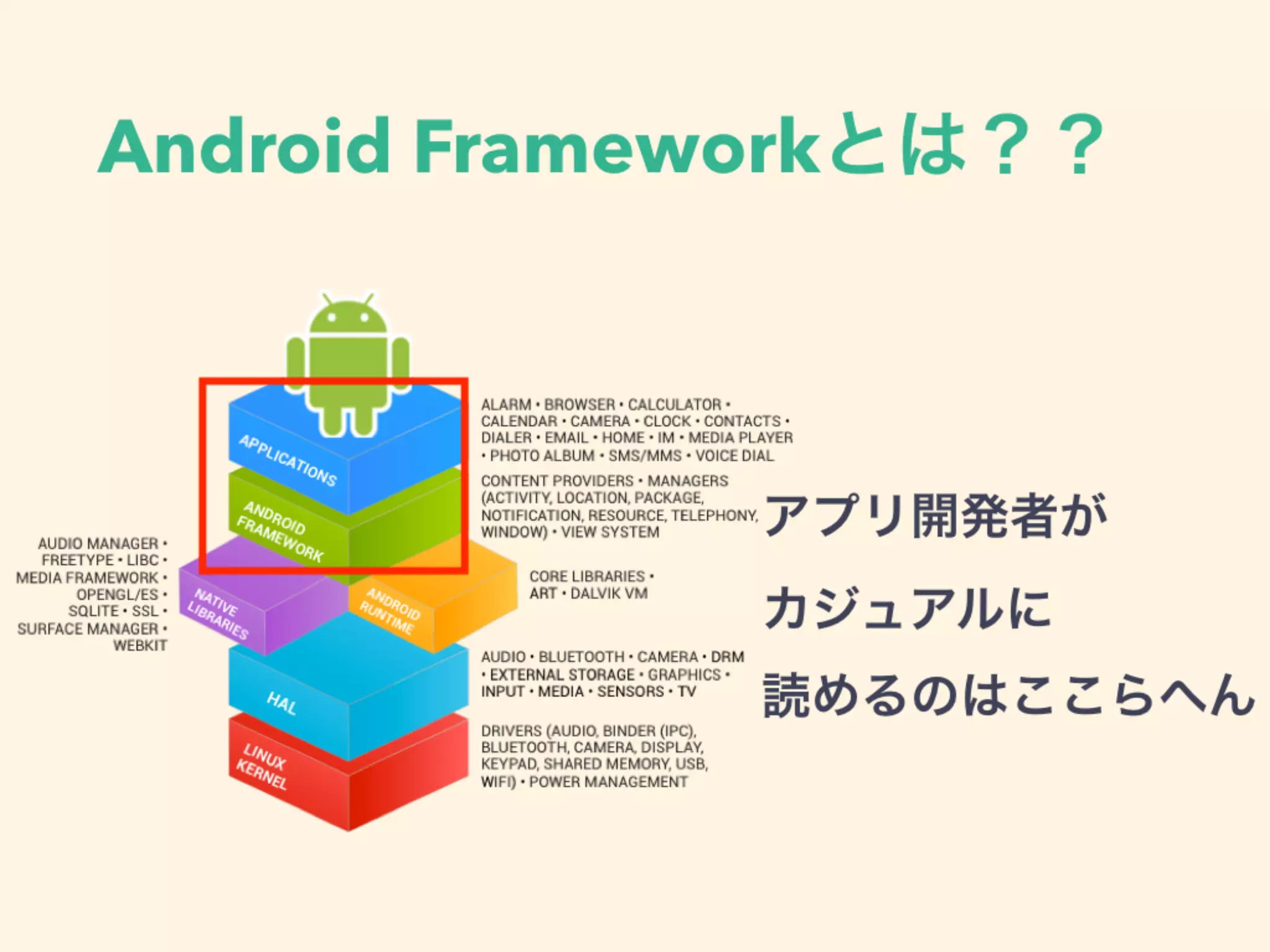 Android Frameworkとは？？

APPLICATIONS

ALARM • BROWSER • CALCULATOR • CALENDAR • CAMERA • CLOCK • CONTACTS • DIALER • EMAIL • HOME • IM • MEDIA PLAYER • PHOTO ALBUM • SMS/MMS • VOICE DIAL

ANDROID FRAMEWORK

CONTENT PROVIDERS • MANAGERS (ACTIVITY, LOCATION, PACKAGE, NOTIFICATION, RESOURCE, TELEPHONY, WINDOW) • VIEW SYSTEM

AUDIO MANAGER • FREETYPE • LIBC • MEDIA FRAMEWORK • OPENGL/ES • SQLITE • SSL • SURFACE MANAGER • WEBKIT

NATIVE LIBRARIES

ANDROID RUNTIME

CORE LIBRARIES • ART • DALVIK VM

HAL

AUDIO • BLUETOOTH • CAMERA • DRM • EXTERNAL STORAGE • GRAPHICS • INPUT • MEDIA • SENSORS • TV

LINUX KERNEL

DRIVERS (AUDIO, BINDER (IPC), BLUETOOTH, CAMERA, DISPLAY, KEYPAD, SHARED MEMORY, USB, WIFI) • POWER MANAGEMENT

アプリ開発者が
カジュアルに
読めるのはここらへん